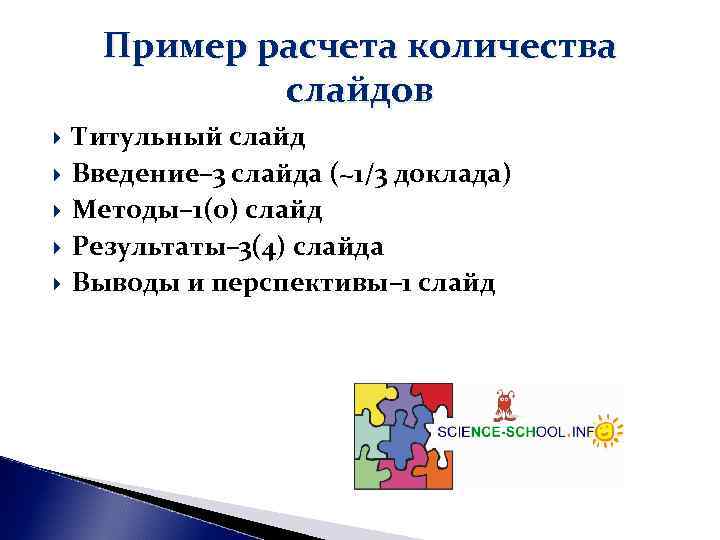 Пример расчета количества слайдов

Титульный слайд
Введение–3 слайда (~1/3 доклада)
Методы–1(0) слайд
Результаты–3(4) слайда
Выводы и перспективы–1 слайд

SCIENCE-SCHOOL.INF